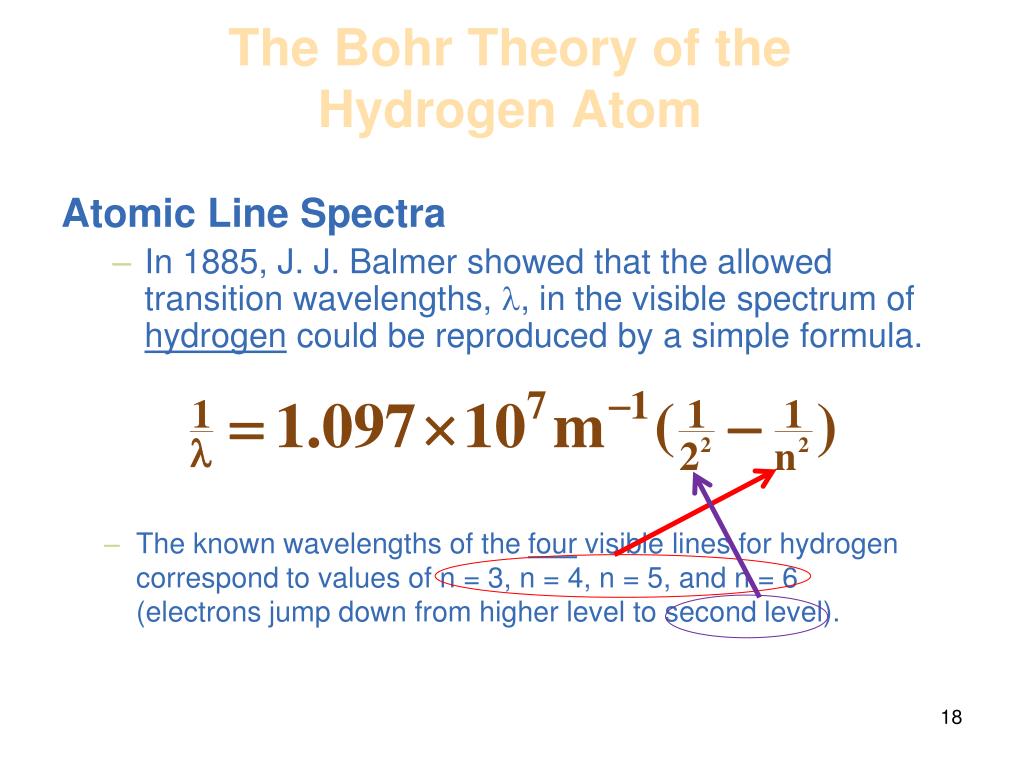 The Bohr Theory of the Hydrogen Atom

Atomic Line Spectra

– In 1885, J. J. Balmer showed that the allowed transition wavelengths, $\lambda$, in the visible spectrum of hydrogen could be reproduced by a simple formula.

$\frac{1}{\lambda} = 1.097 \times 10^{7} m^{-1} (\frac{1}{2^2} - \frac{1}{n^2})$

– The known wavelengths of the four visible lines for hydrogen correspond to values of n = 3, n = 4, n = 5, and n = 6 (electrons jump down from higher level to second level).

18